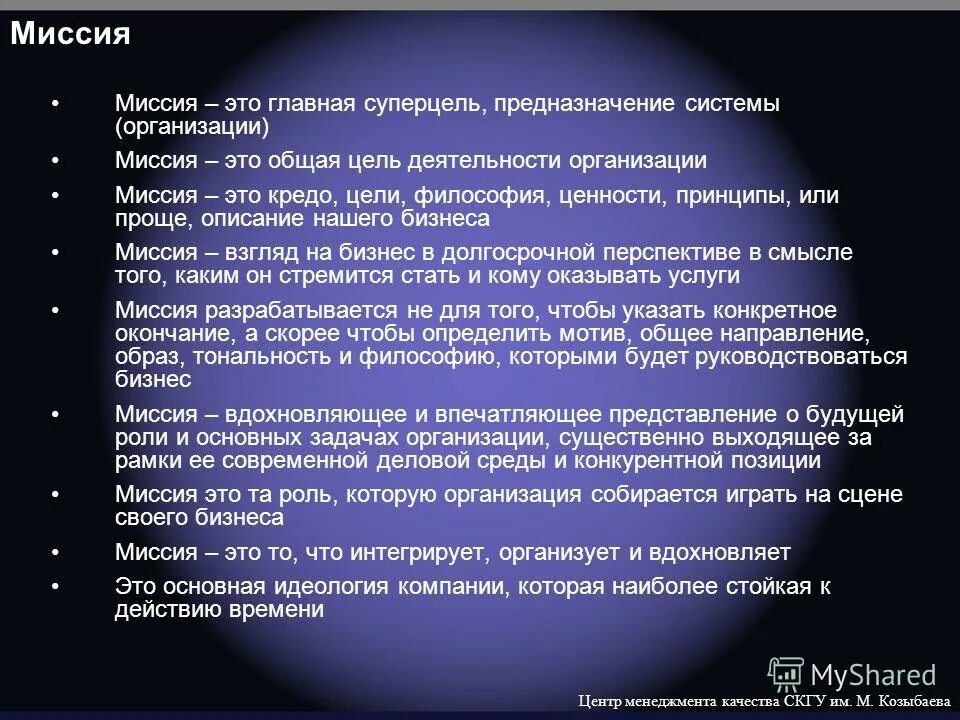 Миссия

• Миссия – это главная суперцель, предназначение системы (организации)
• Миссия – это общая цель деятельности организации
• Миссия – это кредо, цели, философия, ценности, принципы, или проще, описание нашего бизнеса
• Миссия – взгляд на бизнес в долгосрочной перспективе в смысле того, каким он стремится стать и кому оказывать услуги
• Миссия разрабатывается не для того, чтобы указать конкретное окончание, а скорее чтобы определить мотив, общее направление, образ, тональность и философию, которыми будет руководствоваться бизнес
• Миссия – вдохновляющее и впечатляющее представление о будущей роли и основных задачах организации, существенно выходящее за рамки ее современной деловой среды и конкурентной позиции
• Миссия это та роль, которую организация собирается играть на сцене своего бизнеса
• Миссия – это то, что интегрирует, организует и вдохновляет
• Это основная идеология компании, которая наиболее стойкая к действию времени

MyShared

Центр менеджмента качества СКГУ им. М. Козыбаева